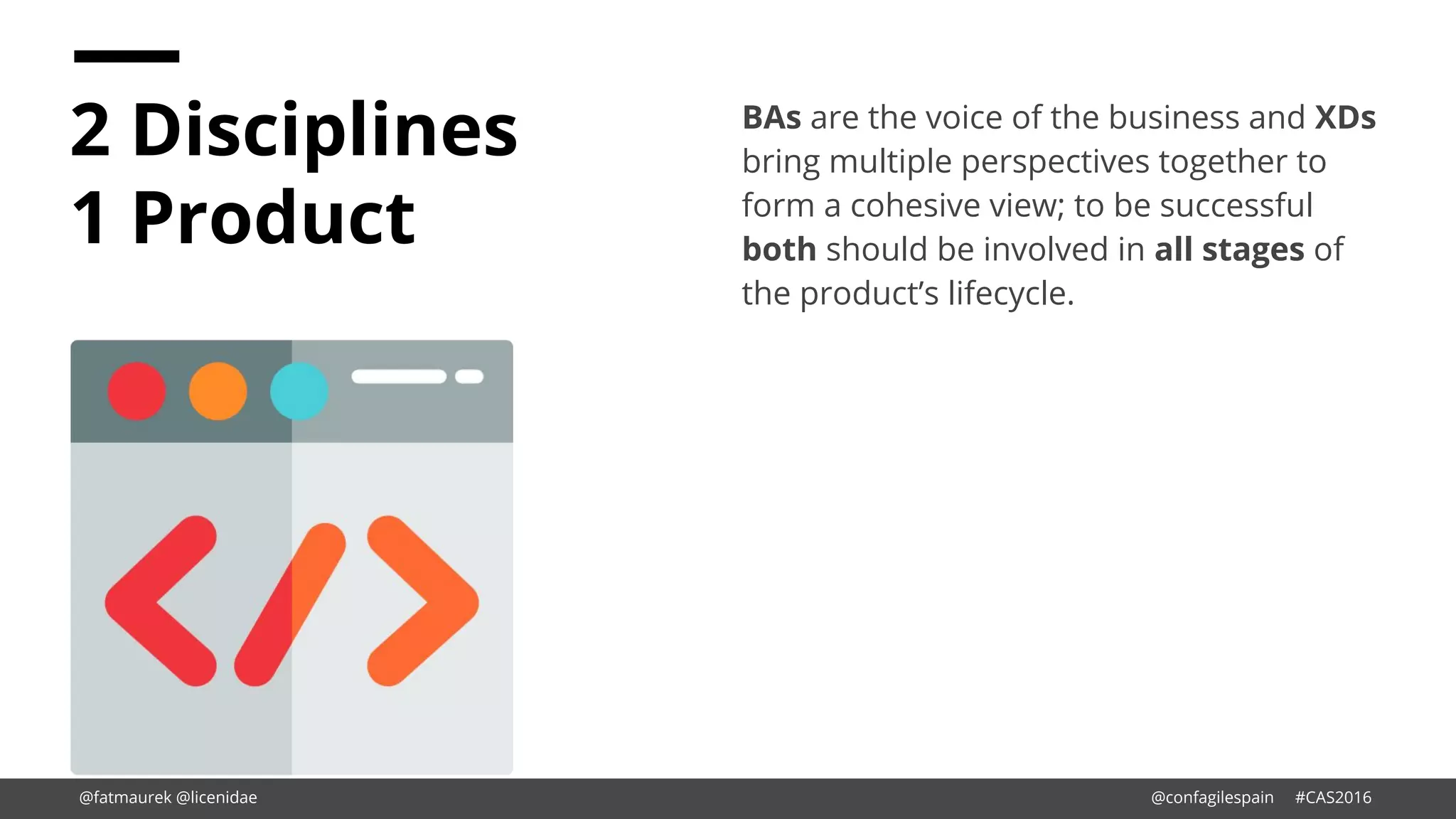 2 Disciplines
1 Product

BAs are the voice of the business and XDs bring multiple perspectives together to form a cohesive view; to be successful both should be involved in all stages of the product's lifecycle.

@fatmaurek @licenidae

@confagilespain #CAS2016